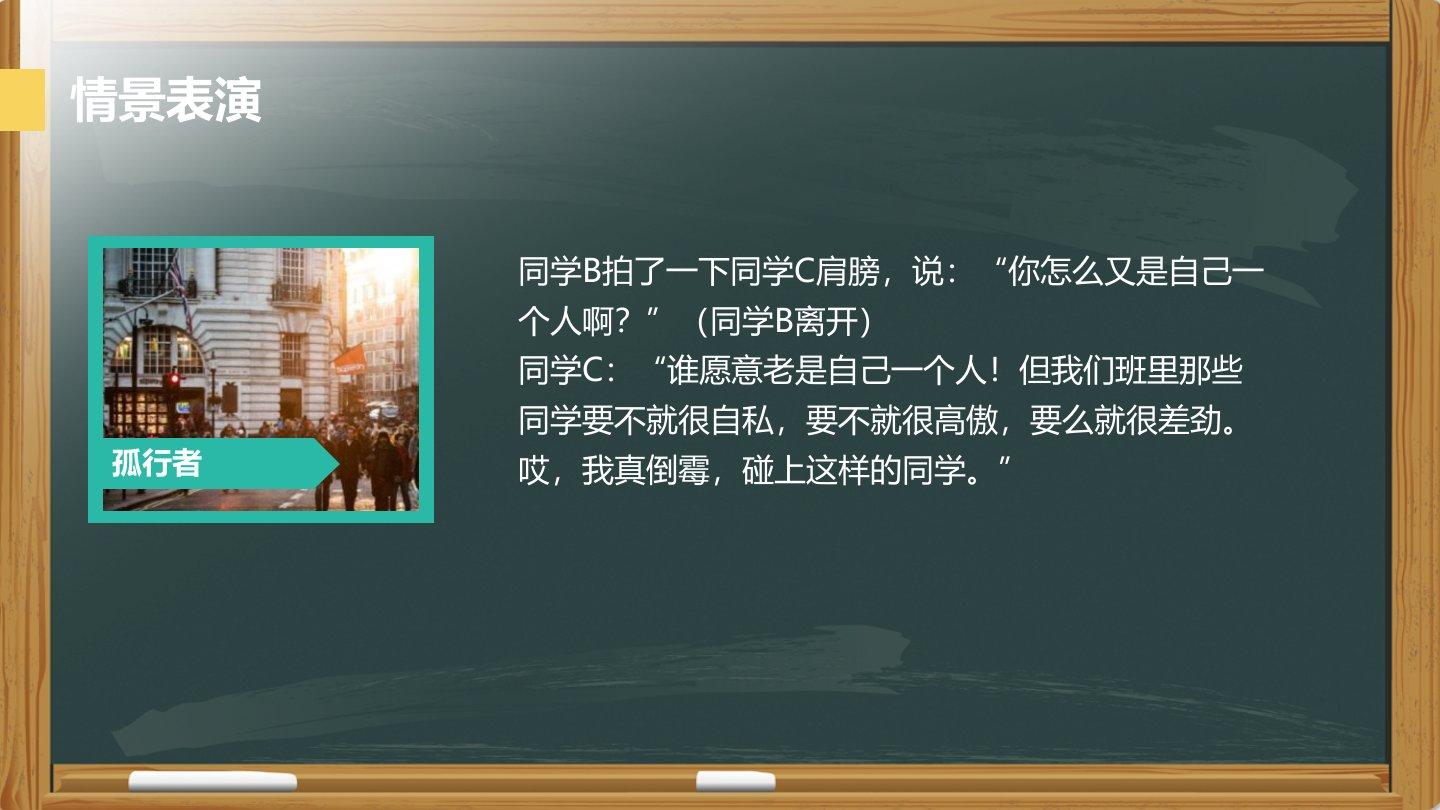 情景表演

孤行者

同学B拍了一下同学C肩膀，说：“你怎么又是自己一个人啊？”（同学B离开）
同学C：“谁愿意老是自己一个人！但我们班里那些同学要不就很自私，要不就很高傲，要么就很差劲。哎，我真倒霉，碰上这样的同学。”